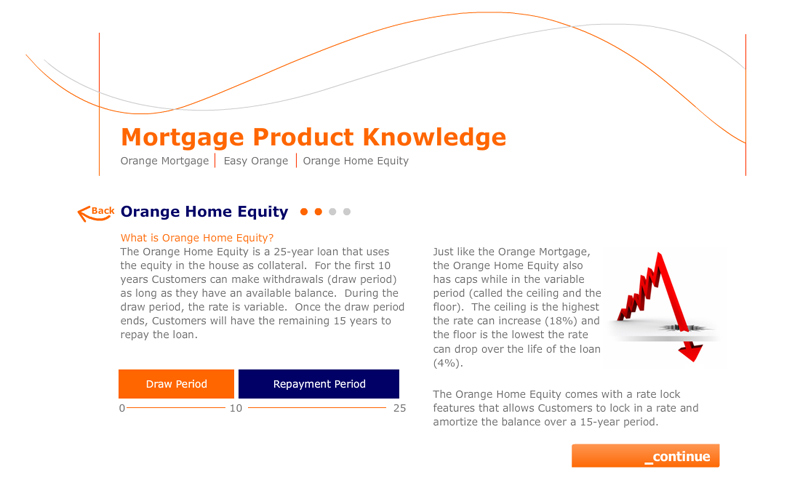 Mortgage Product Knowledge

Orange Mortgage | Easy Orange | Orange Home Equity

Back

Orange Home Equity

What is Orange Home Equity?

The Orange Home Equity is a 25-year loan that uses the equity in the house as collateral. For the first 10 years Customers can make withdrawals (draw period) as long as they have an available balance. During the draw period, the rate is variable. Once the draw period ends, Customers will have the remaining 15 years to repay the loan.

Draw Period

Repayment Period

0 10 25

Just like the Orange Mortgage, the Orange Home Equity also has caps while in the variable period (called the ceiling and the floor). The ceiling is the highest the rate can increase (18%) and the floor is the lowest the rate can drop over the life of the loan (4%).

The Orange Home Equity comes with a rate lock features that allows Customers to lock in a rate and amortize the balance over a 15-year period.

_continue